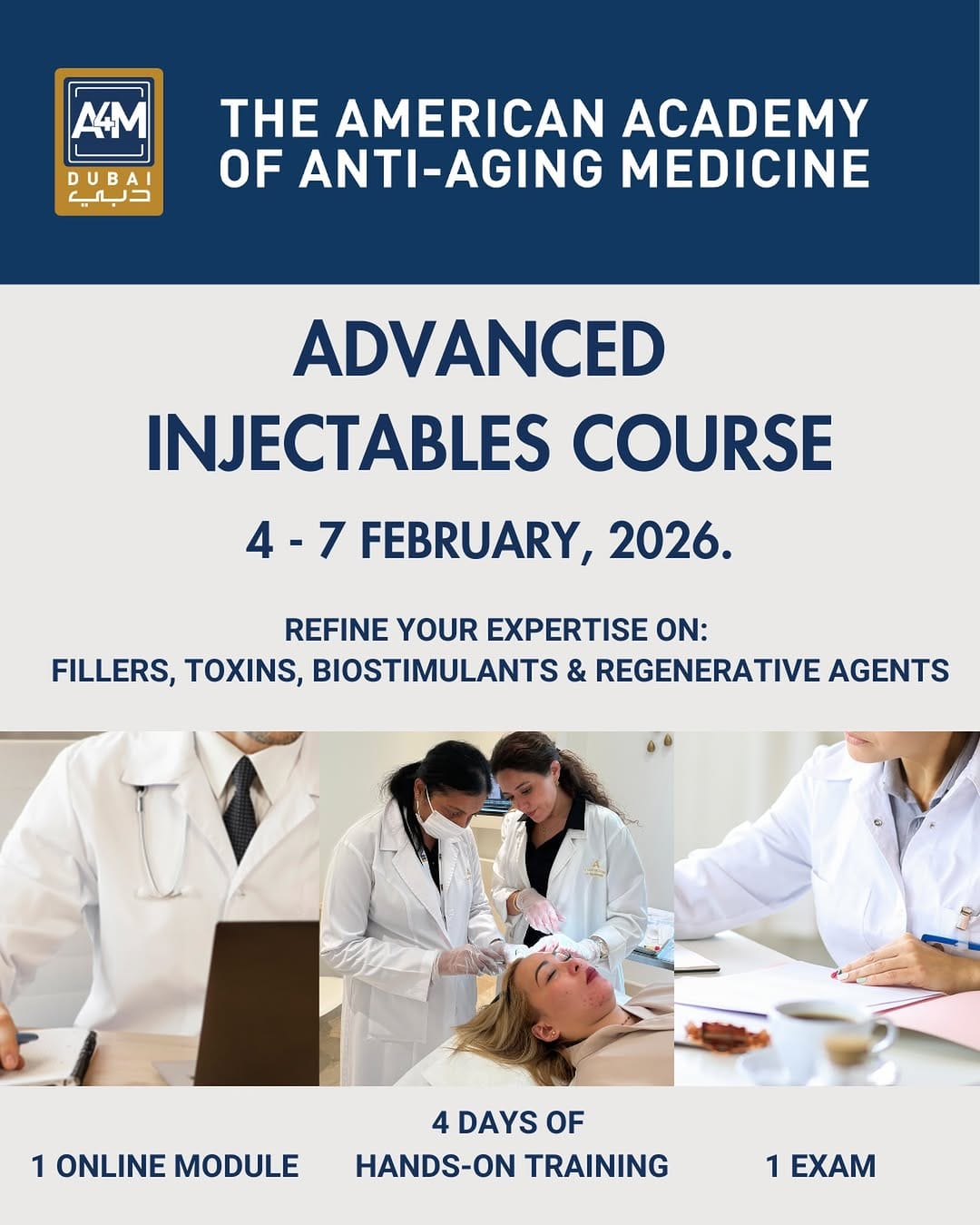 A4M
DUBAI
دبي

THE AMERICAN ACADEMY OF ANTI-AGING MEDICINE

ADVANCED INJECTABLES COURSE

4 - 7 FEBRUARY, 2026.

REFINE YOUR EXPERTISE ON:
FILLERS, TOXINS, BIOSTIMULANTS & REGENERATIVE AGENTS

1 ONLINE MODULE

4 DAYS OF HANDS-ON TRAINING

1 EXAM